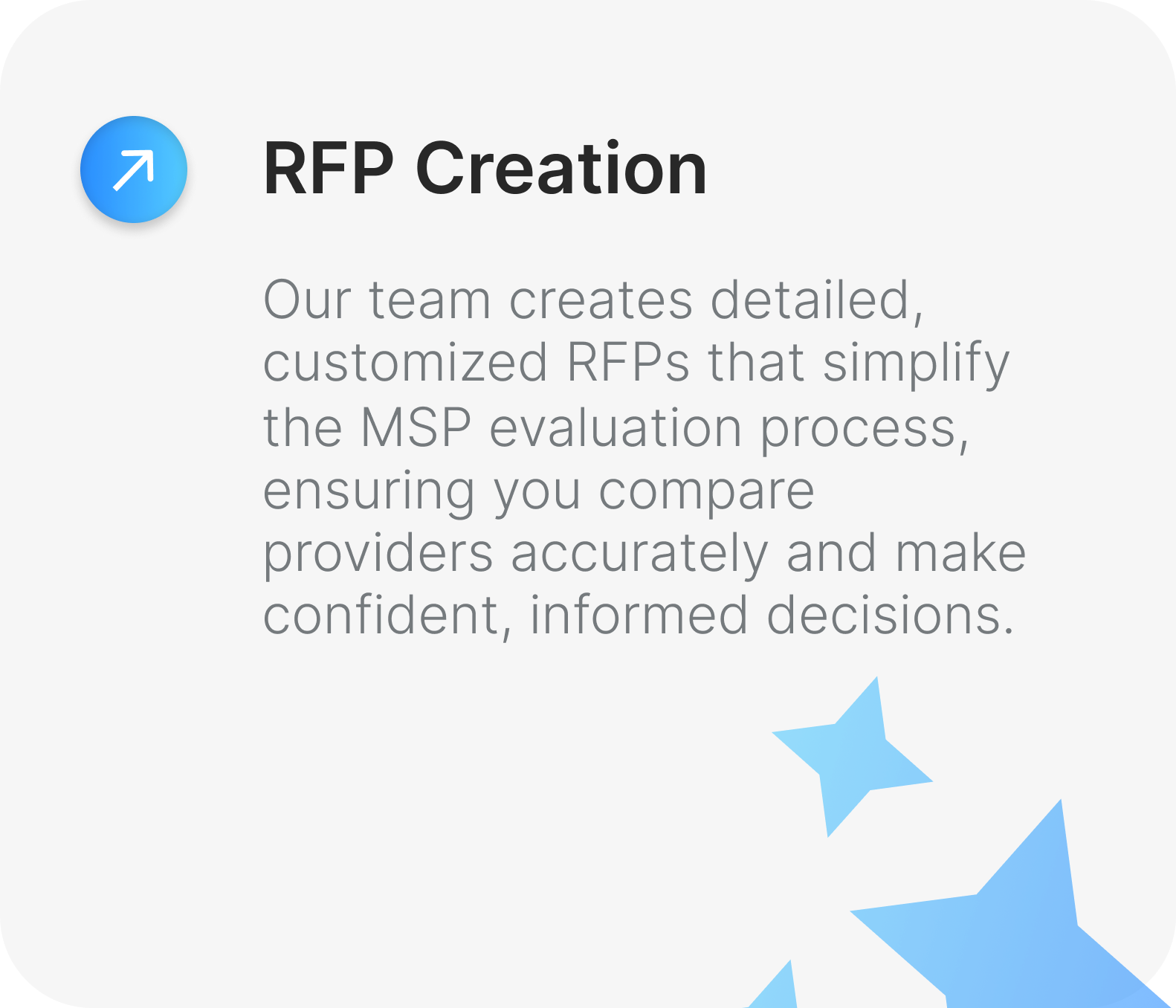 RFP Creation

Our team creates detailed, customized RFPs that simplify the MSP evaluation process, ensuring you compare providers accurately and make confident, informed decisions.